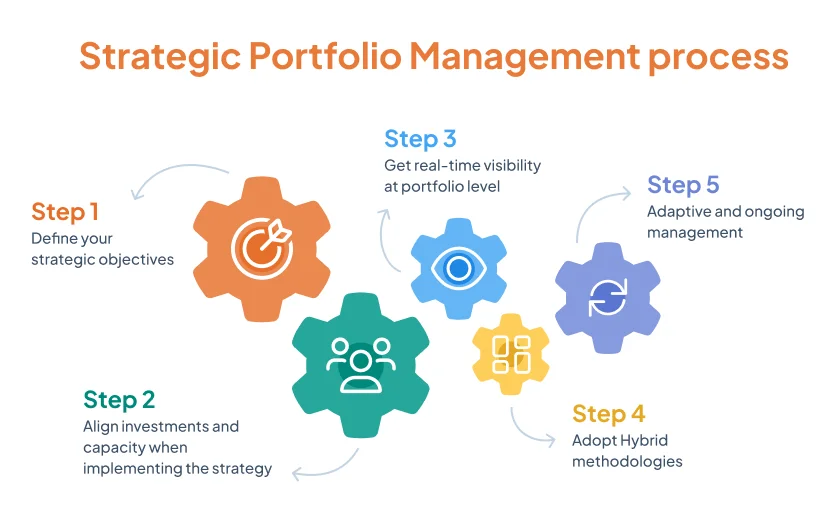 Strategic Portfolio Management process

Step 1
Define your strategic objectives

Step 2
Align investments and capacity when implementing the strategy

Step 3
Get real-time visibility at portfolio level

Step 4
Adopt Hybrid methodologies

Step 5
Adaptive and ongoing management